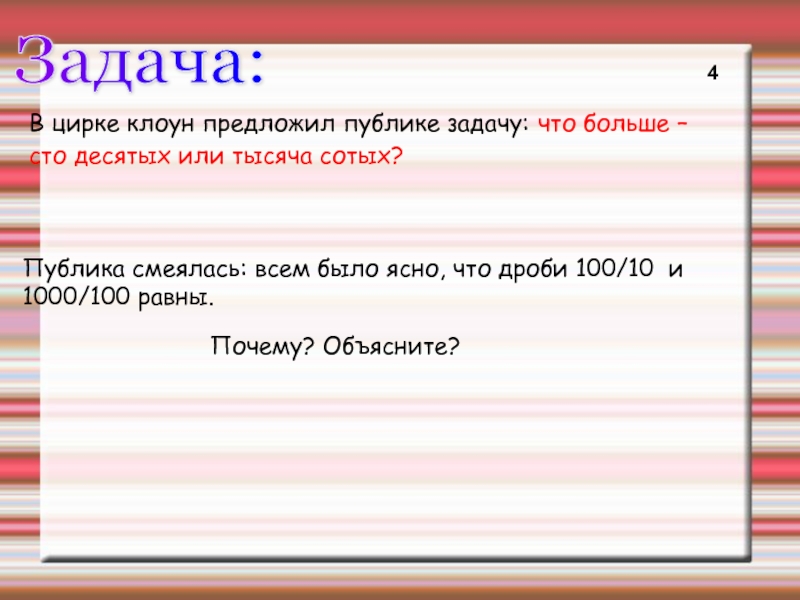 Задача:

4

В цирке клоун предложил публике задачу: что больше – сто десятых или тысяча сотых?

Публика смеялась: всем было ясно, что дроби 100/10 и 1000/100 равны.

Почему? Объясните?